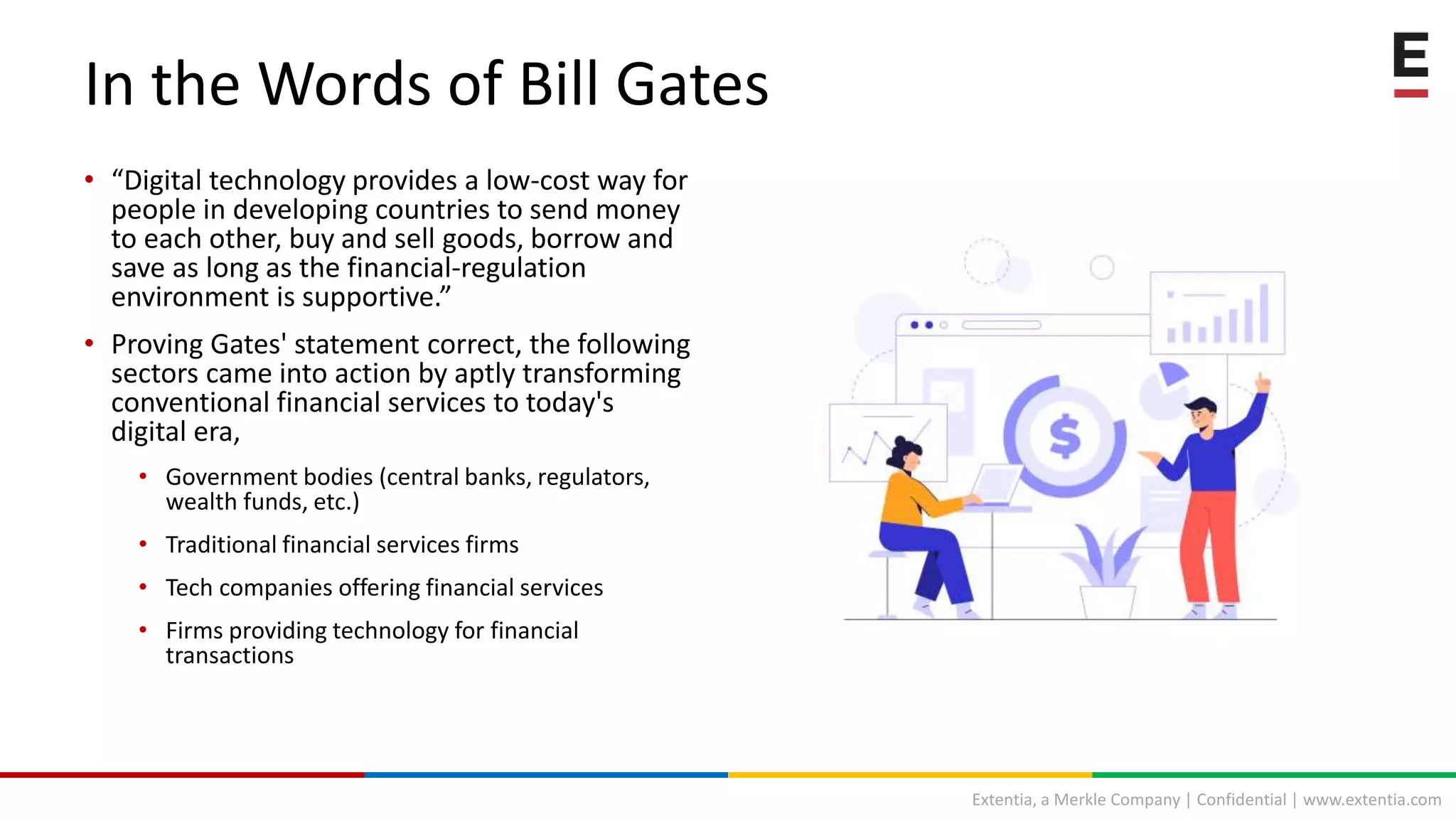 In the Words of Bill Gates

E

• “Digital technology provides a low-cost way for people in developing countries to send money to each other, buy and sell goods, borrow and save as long as the financial-regulation environment is supportive.”

• Proving Gates' statement correct, the following sectors came into action by aptly transforming conventional financial services to today's digital era,

• Government bodies (central banks, regulators, wealth funds, etc.)

• Traditional financial services firms

• Tech companies offering financial services

• Firms providing technology for financial transactions

$

Extentia, a Merkle Company | Confidential | www.extentia.com